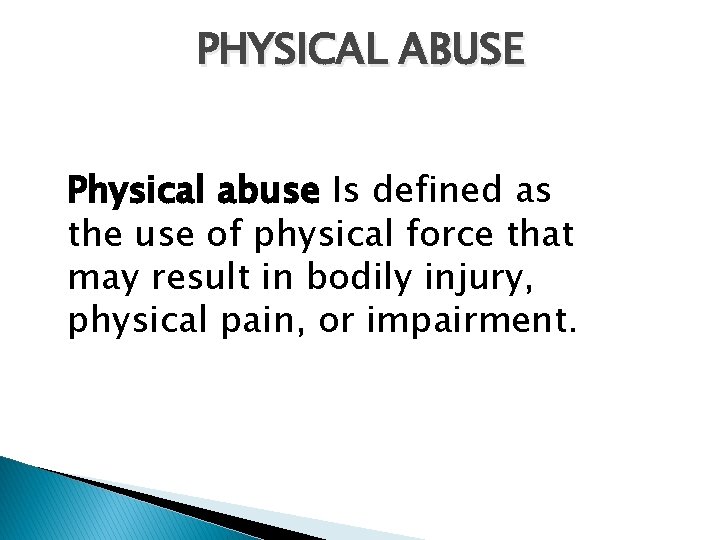 PHYSICAL ABUSE

Physical abuse Is defined as the use of physical force that may result in bodily injury, physical pain, or impairment.